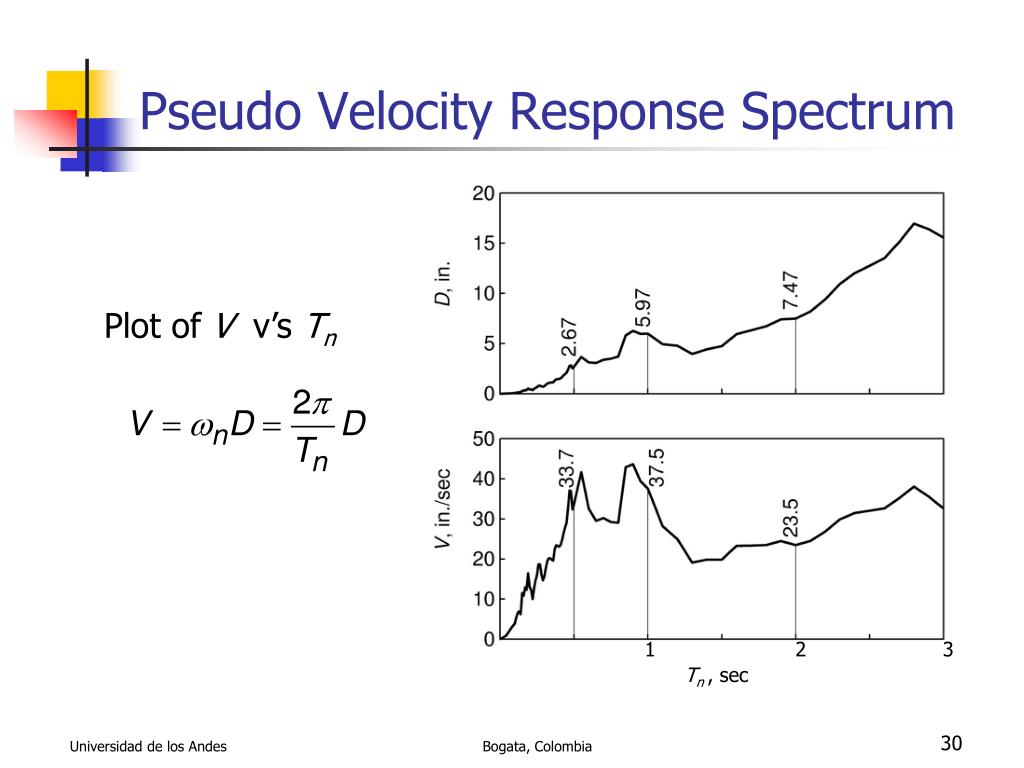 Pseudo Velocity Response Spectrum

Plot of $V$ v's $T_n$

$V = \omega_n D = \frac{2\pi}{T_n} D$

20
15
10
5
0
$D$, in.
2.67
5.97
7.47

50
40
30
20
10
0
$V$, in./sec
33.7
37.5
23.5

1
2
3
$T_n$, sec

Universidad de los Andes

Bogata, Colombia

30